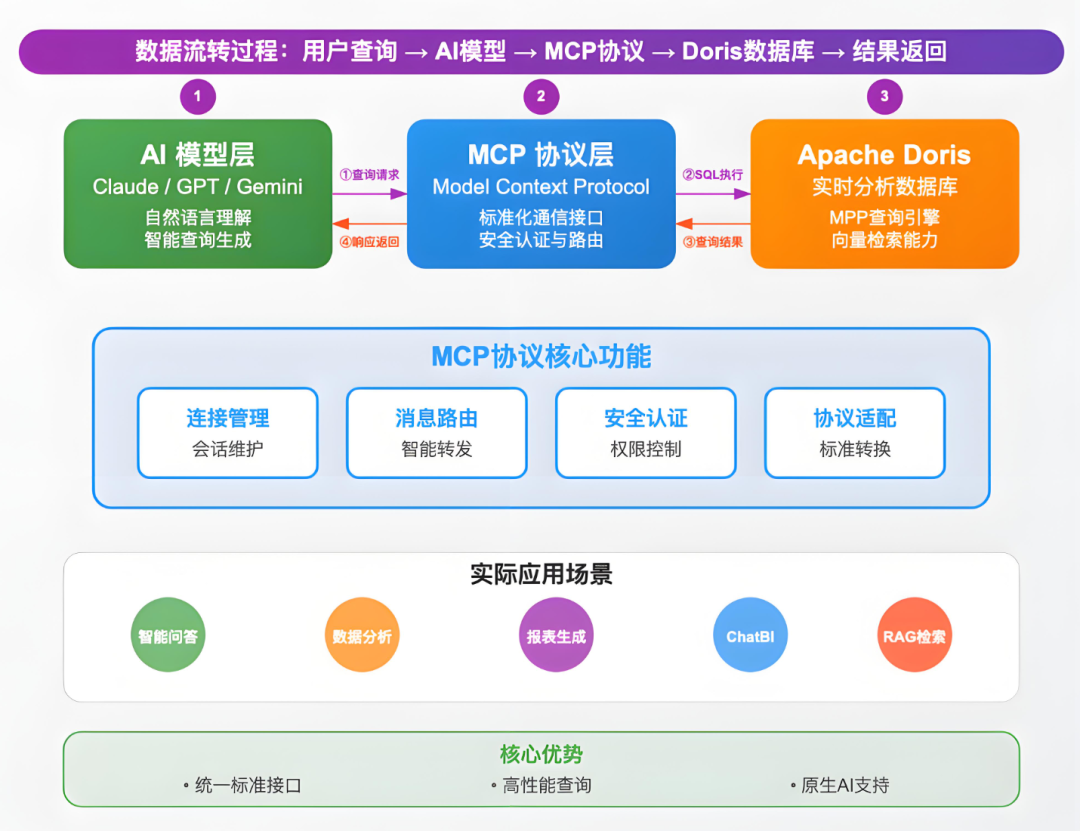 数据流转过程：用户查询 → AI模型 → MCP协议 → Doris数据库 → 结果返回

1

2

3

AI 模型层
Claude / GPT / Gemini
自然语言理解
智能查询生成

①查询请求

④响应返回

MCP 协议层
Model Context Protocol
标准化通信接口
安全认证与路由

②SQL执行

③查询结果

Apache Doris
实时分析数据库
MPP查询引擎
向量检索能力

MCP协议核心功能

连接管理
会话维护

消息路由
智能转发

安全认证
权限控制

协议适配
标准转换

实际应用场景

智能问答

数据分析

报表生成

ChatBI

RAG检索

核心优势

• 统一标准接口

• 高性能查询

• 原生AI支持